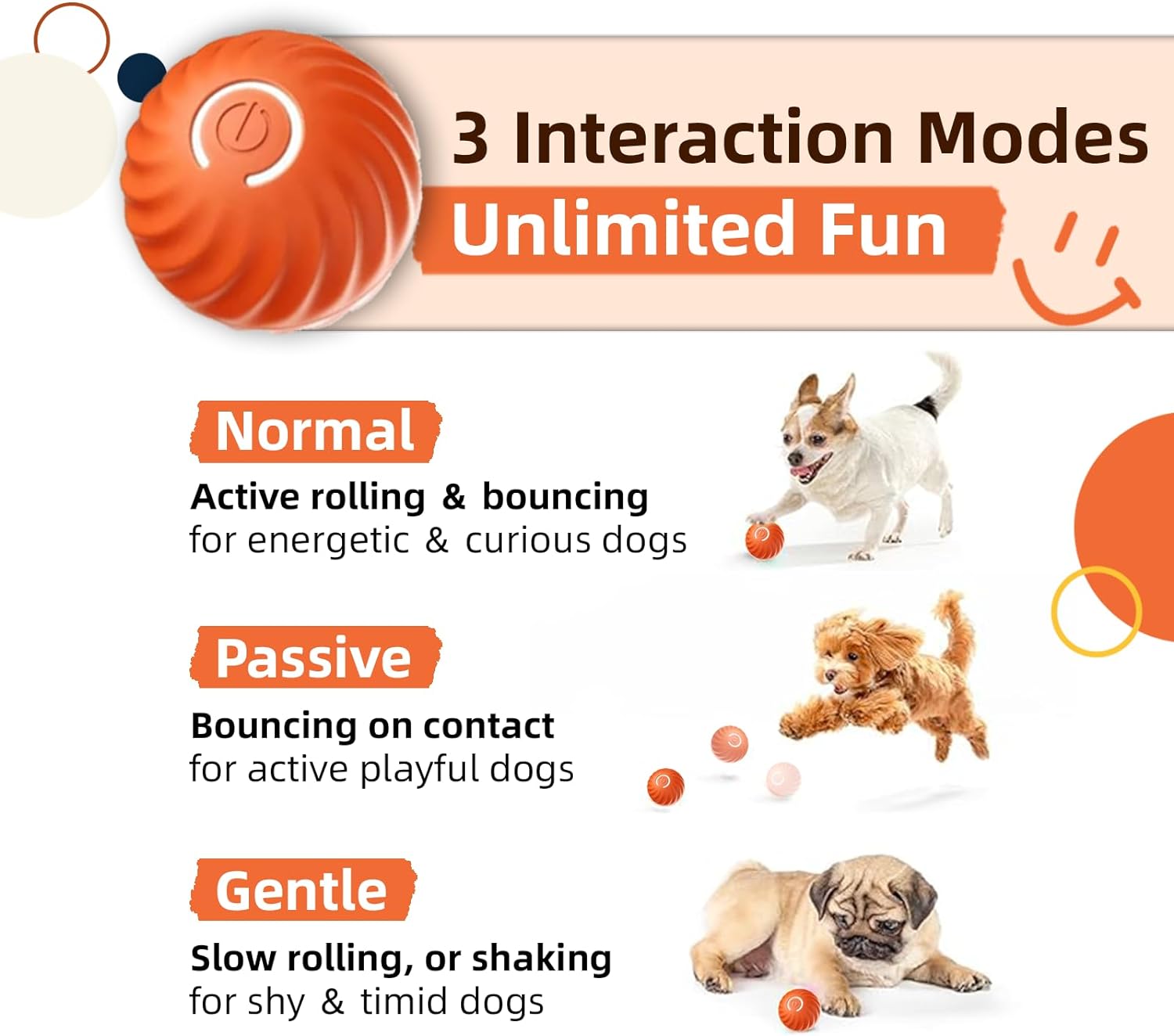 3 Interaction Modes
Unlimited Fun

Normal
Active rolling & bouncing
for energetic & curious dogs

Passive
Bouncing on contact
for active playful dogs

Gentle
Slow rolling, or shaking
for shy & timid dogs